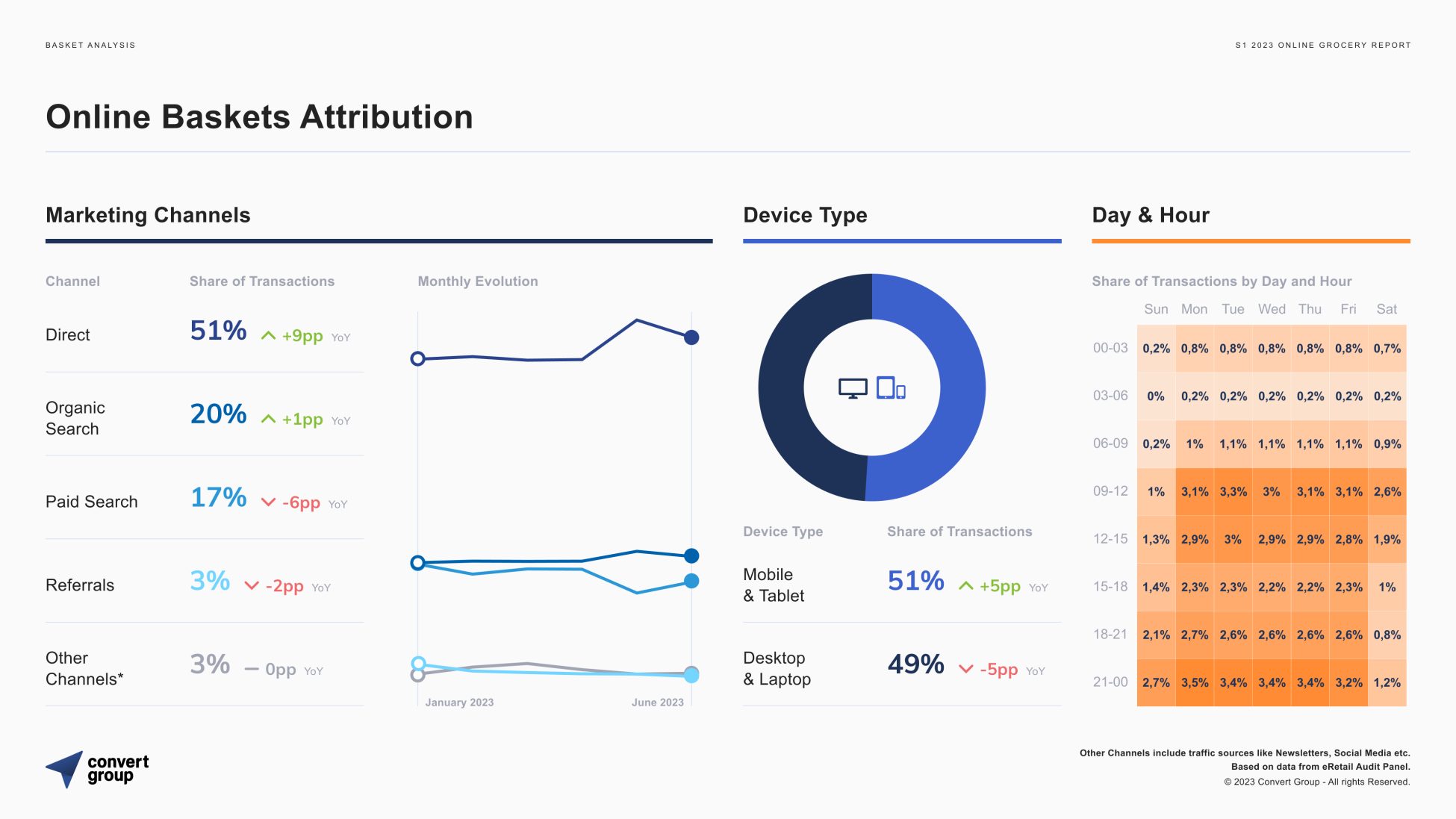 BASKET ANALYSIS

S1 2023 ONLINE GROCERY REPORT

Online Baskets Attribution

Marketing Channels

| Channel | Share of Transactions |
|---|---|
| Direct | 51% +9pp YoY |
| Organic Search | 20% +1pp YoY |
| Paid Search | 17% -6pp YoY |
| Referrals | 3% -2pp YoY |
| Other Channels* | 3% — 0pp YoY |

Monthly Evolution

January 2023

June 2023

Device Type

| Device Type | Share of Transactions |
|---|---|
| Mobile & Tablet | 51% +5pp YoY |
| Desktop & Laptop | 49% -5pp YoY |

Day & Hour

Share of Transactions by Day and Hour

| | Sun | Mon | Tue | Wed | Thu | Fri | Sat |
|---|---|---|---|---|---|---|---|
| 00-03 | 0,2% | 0,8% | 0,8% | 0,8% | 0,8% | 0,8% | 0,7% |
| 03-06 | 0% | 0,2% | 0,2% | 0,2% | 0,2% | 0,2% | 0,2% |
| 06-09 | 0,2% | 1% | 1,1% | 1,1% | 1,1% | 1,1% | 0,9% |
| 09-12 | 1% | 3,1% | 3,3% | 3% | 3,1% | 3,1% | 2,6% |
| 12-15 | 1,3% | 2,9% | 3% | 2,9% | 2,9% | 2,8% | 1,9% |
| 15-18 | 1,4% | 2,3% | 2,3% | 2,2% | 2,2% | 2,3% | 1% |
| 18-21 | 2,1% | 2,7% | 2,6% | 2,6% | 2,6% | 2,6% | 0,8% |
| 21-00 | 2,7% | 3,5% | 3,4% | 3,4% | 3,4% | 3,2% | 1,2% |

convert group

Other Channels include traffic sources like Newsletters, Social Media etc.
Based on data from eRetail Audit Panel.
© 2023 Convert Group - All rights Reserved.